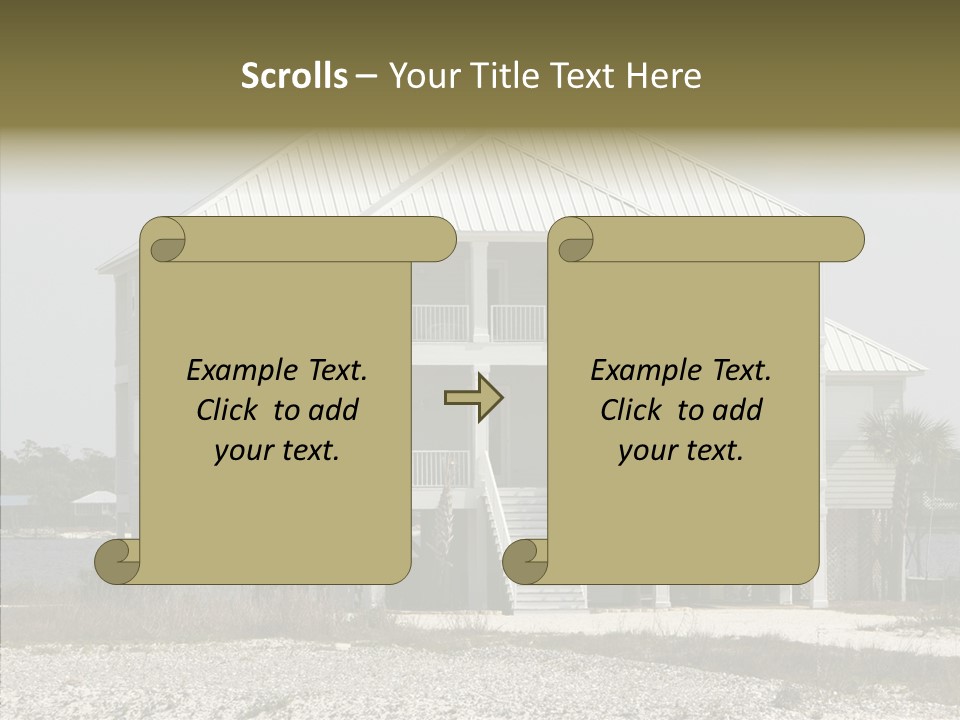 Scrolls – Your Title Text Here

Example Text. Click to add your text.

Example Text. Click to add your text.